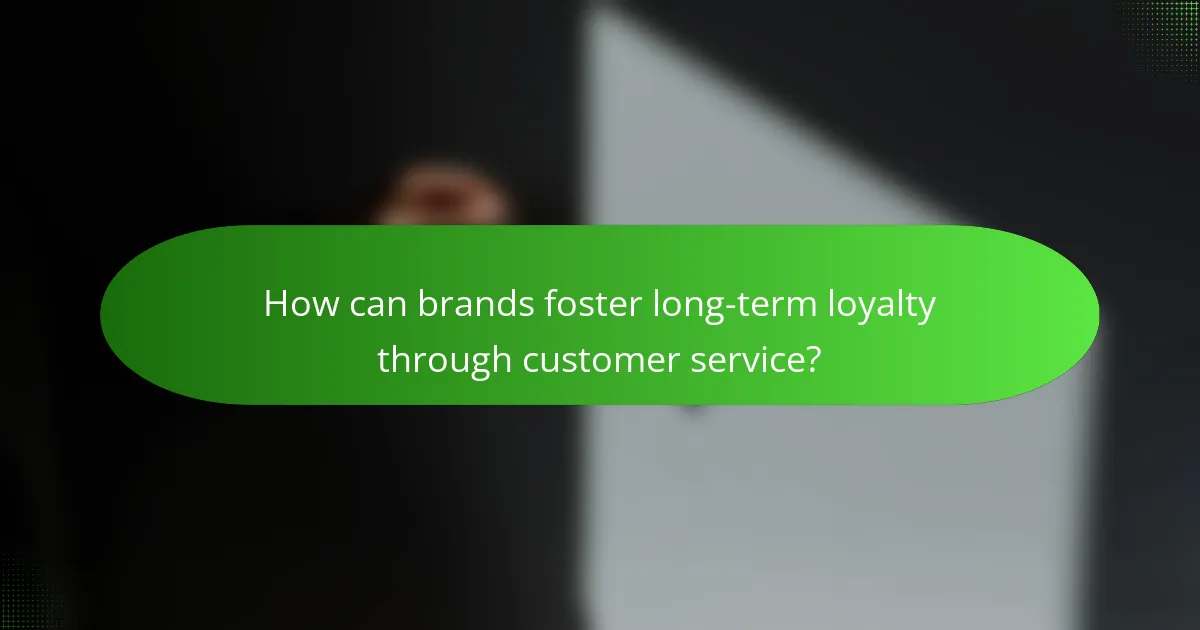 How can brands foster long-term loyalty through customer service?